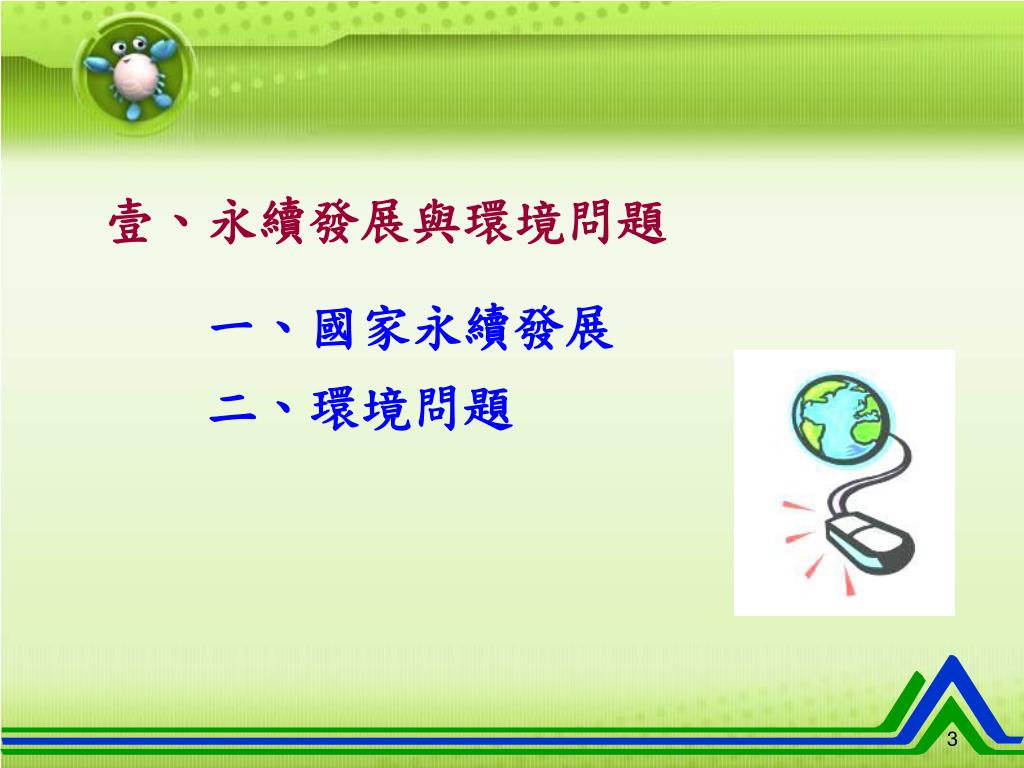 壹、永續發展與環境問題

一、國家永續發展

二、環境問題

3